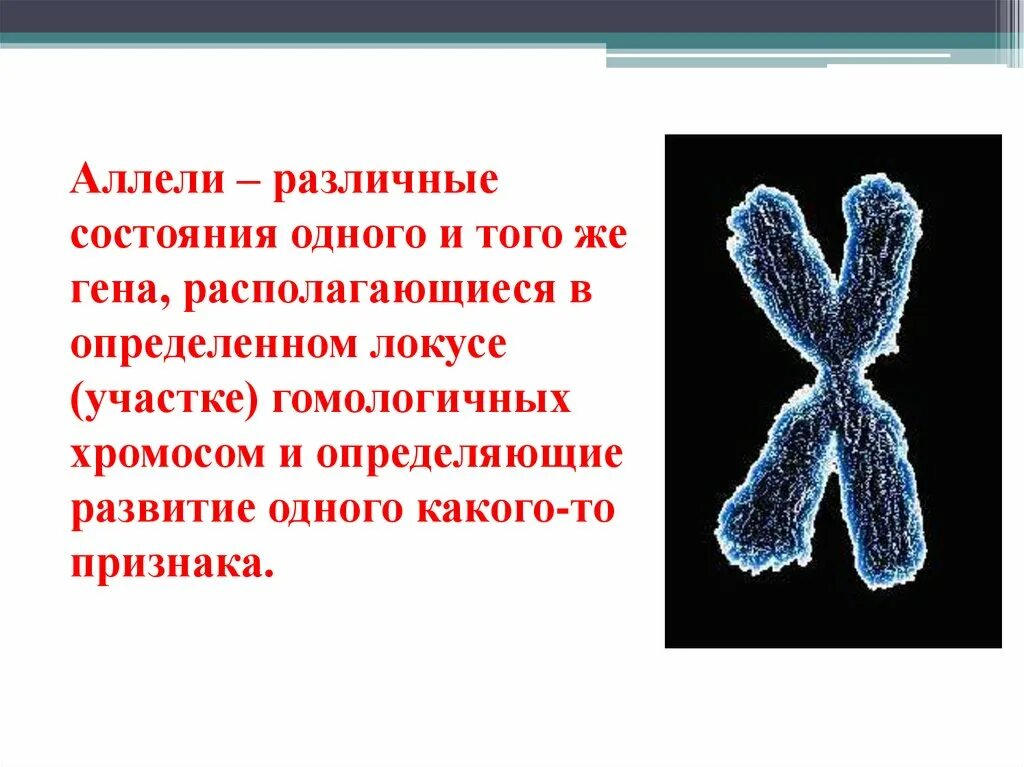 Аллели – различные состояния одного и того же гена, располагающиеся в определенном локусе (участке) гомологичных хромосом и определяющие развитие одного какого-то признака.